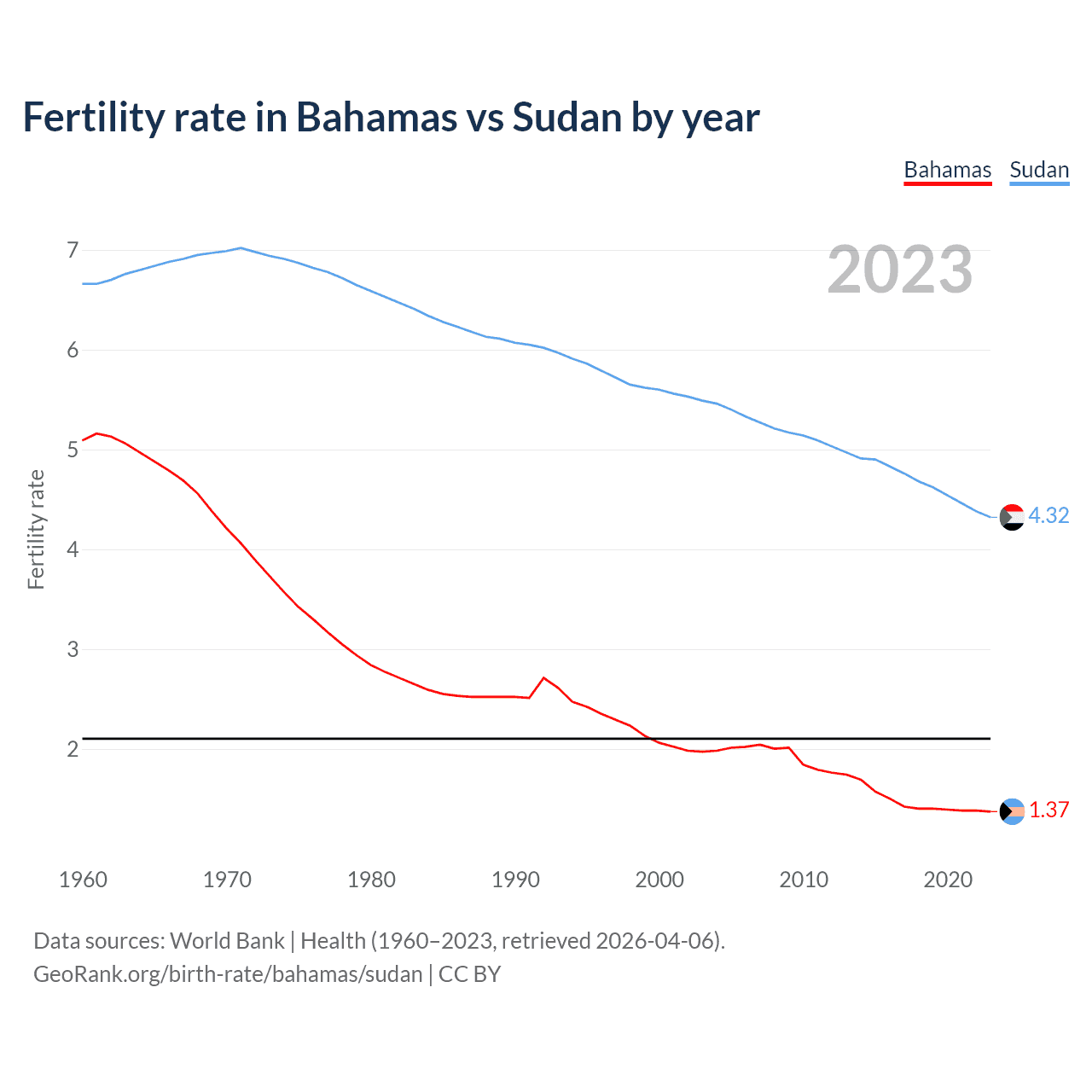 Fertility rate in Bahamas vs Sudan by year

Bahamas Sudan

2023

Fertility rate

7
6
5
4
3
2

4.32
1.37

1960 1970 1980 1990 2000 2010 2020

Data sources: World Bank | Health (1960–2023, retrieved 2026-04-06).
GeoRank.org/birth-rate/bahamas/sudan | CC BY